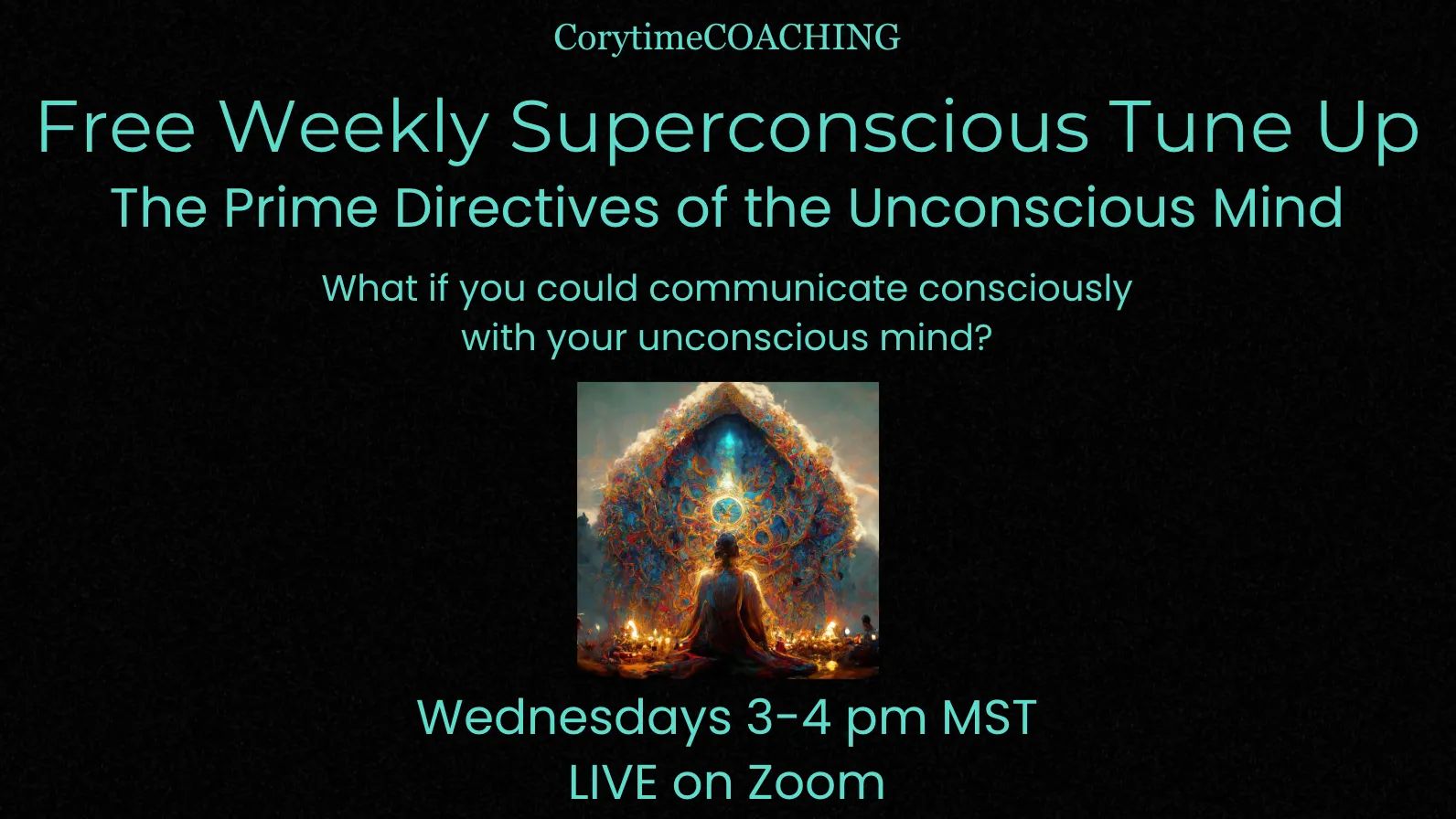 CorytimeCOACHING

Free Weekly Superconscious Tune Up

The Prime Directives of the Unconscious Mind

What if you could communicate consciously with your unconscious mind?

Wednesdays 3-4 pm MST
LIVE on Zoom